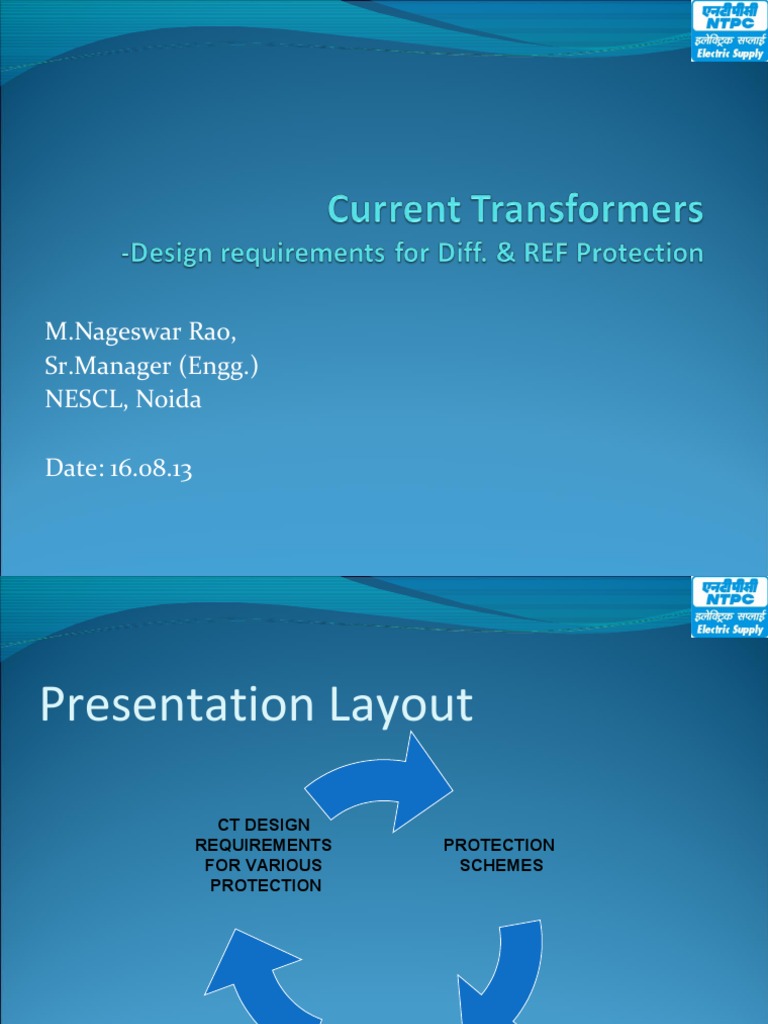 एनटीपीसी
NTPC
इलेक्ट्रिक सप्लाई
Electric Supply

Current Transformers
-Design requirements for Diff. & REF Protection

M.Nageswar Rao,
Sr.Manager (Engg.)
NESCL, Noida

Date: 16.08.13

एनटीपीसी
NTPC
इलेक्ट्रिक सप्लाई
Electric Supply

Presentation Layout

CT DESIGN REQUIREMENTS FOR VARIOUS PROTECTION

PROTECTION SCHEMES